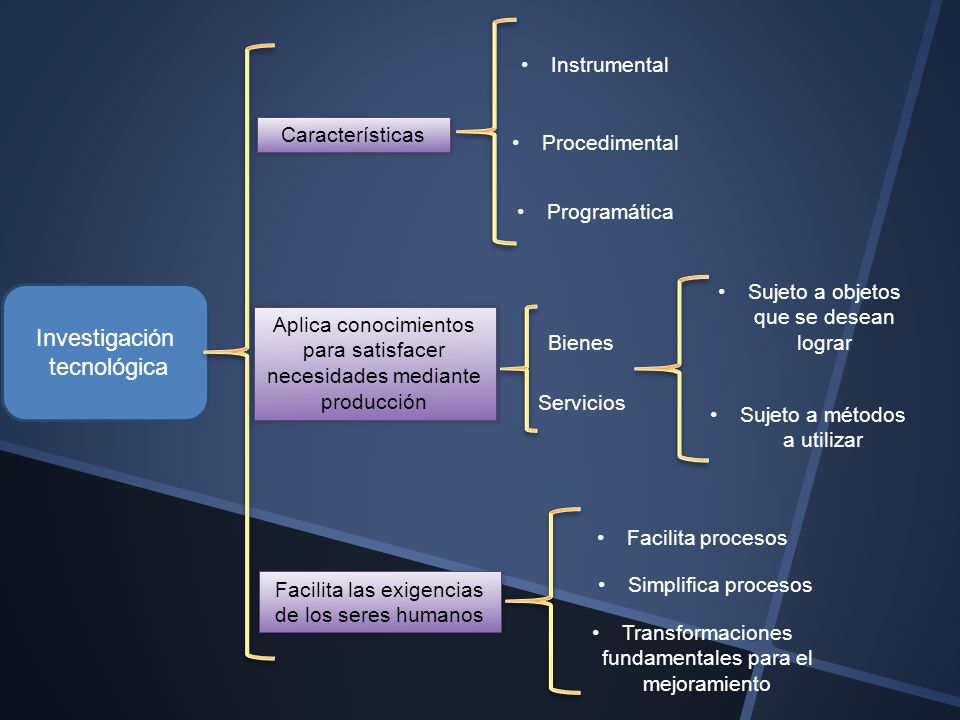 Investigación tecnológica

Características

• Instrumental
• Procedimental
• Programática

Aplica conocimientos para satisfacer necesidades mediante producción

Bienes
Servicios

• Sujeto a objetos que se desean lograr
• Sujeto a métodos a utilizar

Facilita las exigencias de los seres humanos

• Facilita procesos
• Simplifica procesos
• Transformaciones fundamentales para el mejoramiento